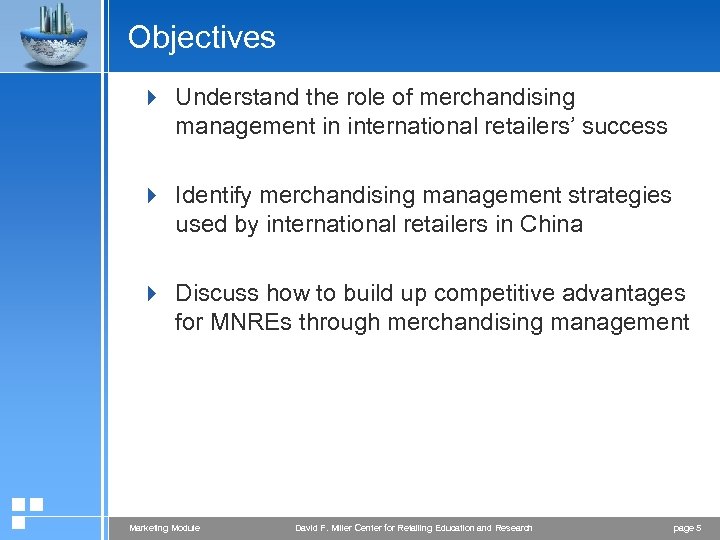 Objectives

Understand the role of merchandising management in international retailers' success

Identify merchandising management strategies used by international retailers in China

Discuss how to build up competitive advantages for MNREs through merchandising management

Marketing Module David F. Miller Center for Retailing Education and Research page 5